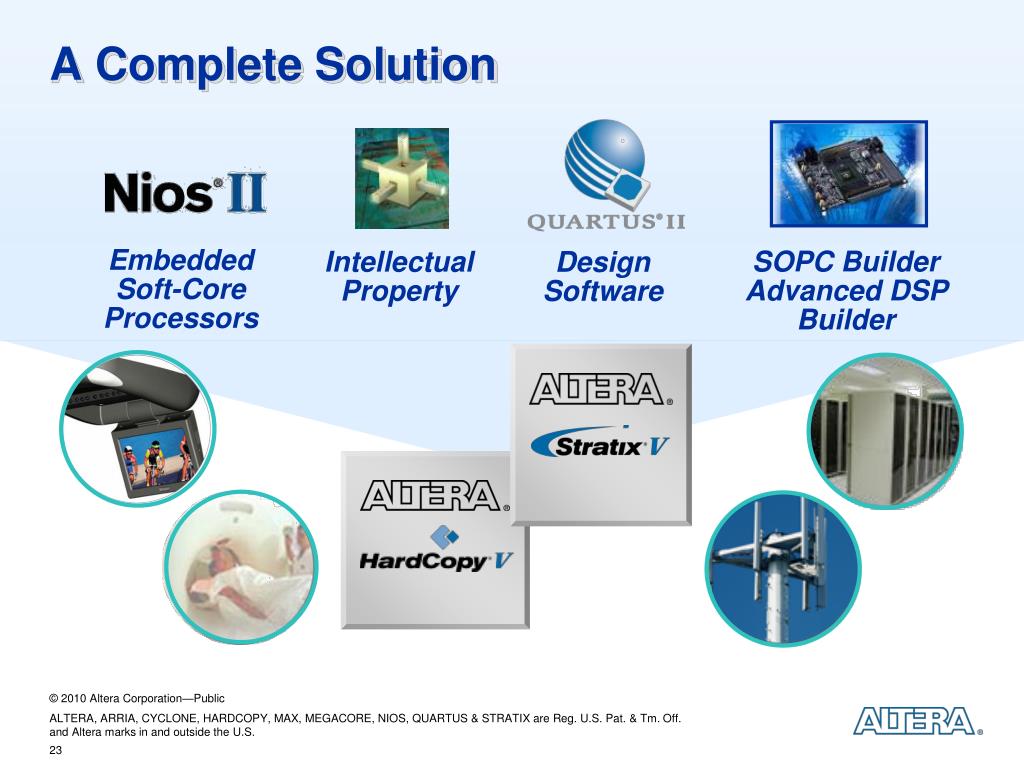 A Complete Solution

Nios® II

QUARTUS® II

Embedded Soft-Core Processors

Intellectual Property

Design Software

SOPC Builder Advanced DSP Builder

ALTERA®

Stratix V

ALTERA®

HardCopy V

© 2010 Altera Corporation—Public

ALTERA, ARRIA, CYCLONE, HARDCOPY, MAX, MEGACORE, NIOS, QUARTUS & STRATIX are Reg. U.S. Pat. & Tm. Off. and Altera marks in and outside the U.S.

23

ALTERA®